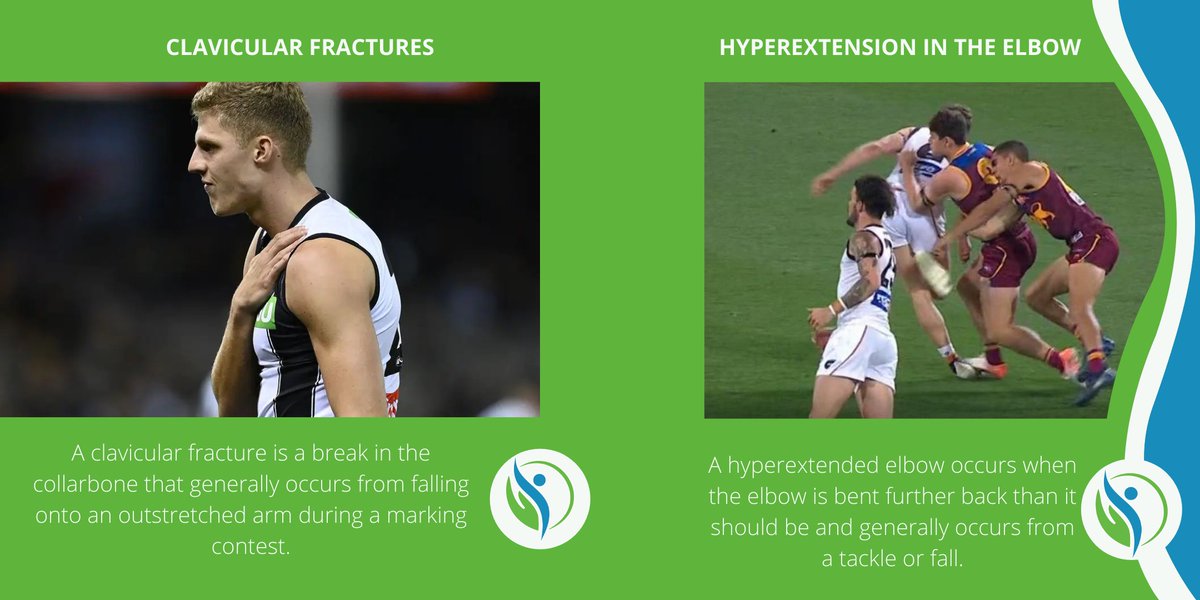 CLAVICULAR FRACTURES

A clavicular fracture is a break in the collarbone that generally occurs from falling onto an outstretched arm during a marking contest.

HYPEREXTENSION IN THE ELBOW

A hyperextended elbow occurs when the elbow is bent further back than it should be and generally occurs from a tackle or fall.